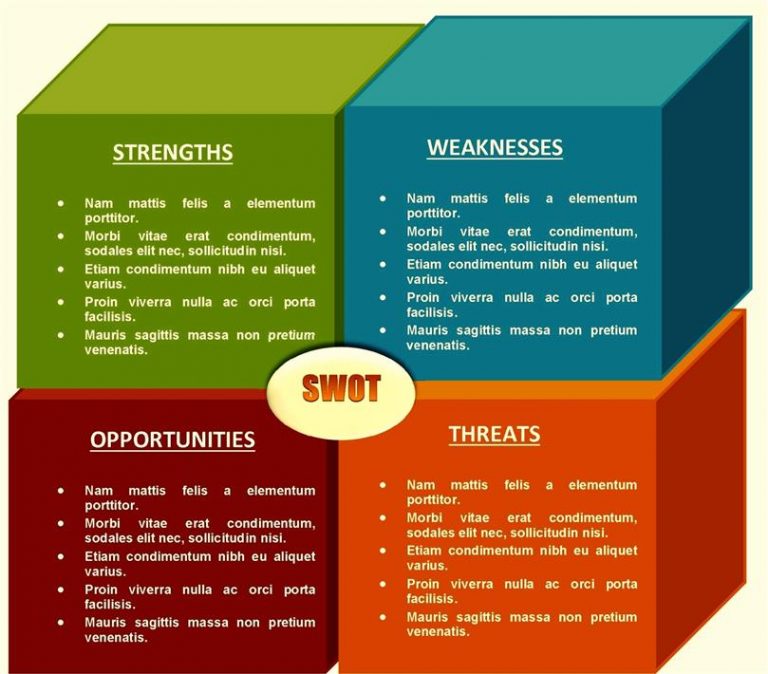 STRENGTHS

- Nam mattis felis a elementum porttitor.
- Morbi vitae erat condimentum, sodales elit nec, sollicitudin nisi.
- Etiam condimentum nibh eu aliquet varius.
- Proin viverra nulla ac orci porta facilisis.
- Mauris sagittis massa non pretium venenatis.

WEAKNESSES

- Nam mattis felis a elementum porttitor.
- Morbi vitae erat condimentum, sodales elit nec, sollicitudin nisi.
- Etiam condimentum nibh eu aliquet varius.
- Proin viverra nulla ac orci porta facilisis.
- Mauris sagittis massa non pretium venenatis.

SWOT

OPPORTUNITIES

- Nam mattis felis a elementum porttitor.
- Morbi vitae erat condimentum, sodales elit nec, sollicitudin nisi.
- Etiam condimentum nibh eu aliquet varius.
- Proin viverra nulla ac orci porta facilisis.
- Mauris sagittis massa non pretium venenatis.

THREATS

- Nam mattis felis a elementum porttitor.
- Morbi vitae erat condimentum, sodales elit nec, sollicitudin nisi.
- Etiam condimentum nibh eu aliquet varius.
- Proin viverra nulla ac orci porta facilisis.
- Mauris sagittis massa non pretium venenatis.